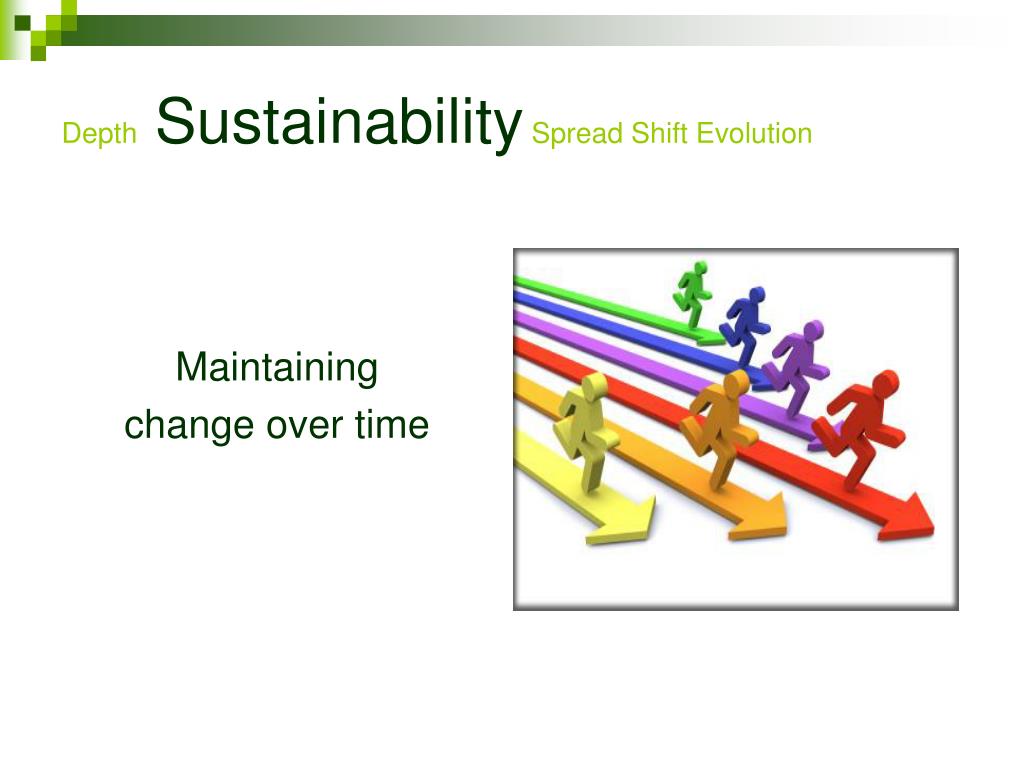 Depth Sustainability Spread Shift Evolution

Maintaining change over time